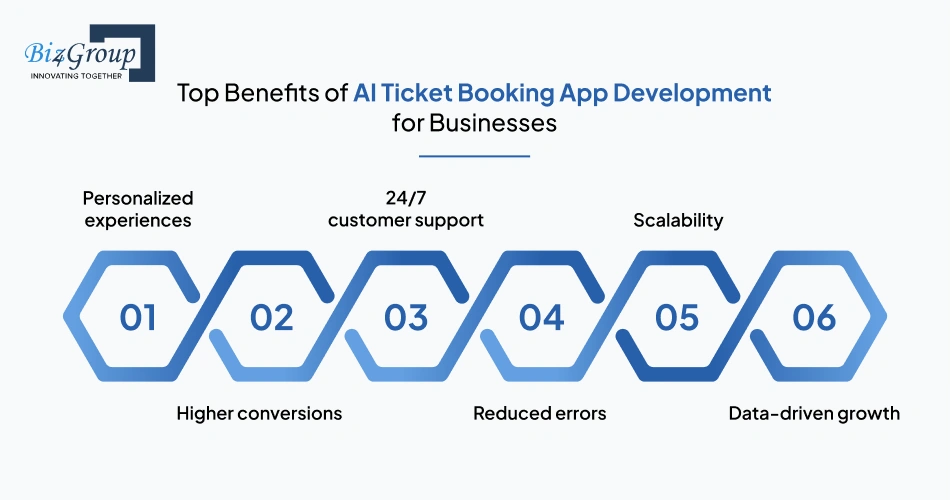 Biz4Group
INNOVATING TOGETHER

Top Benefits of AI Ticket Booking App Development for Businesses

Personalized experiences

24/7 customer support

Scalability

01

02

03

04

05

06

Higher conversions

Reduced errors

Data-driven growth